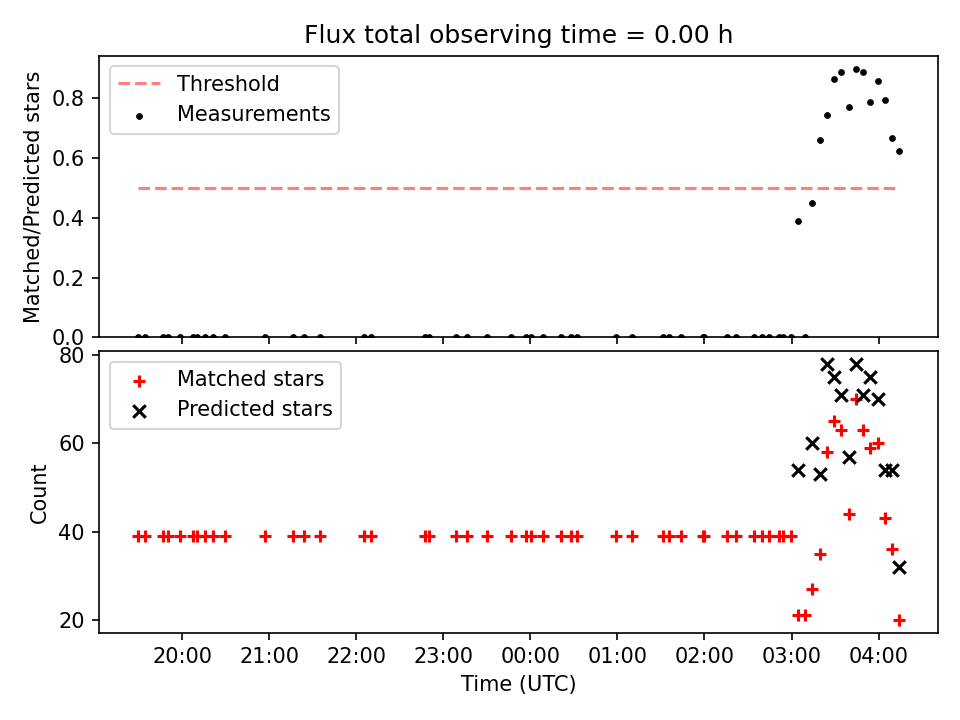 Flux total observing time = 0.00 h

Threshold
Measurements

Matched/Predicted stars

0.8
0.6
0.4
0.2
0.0

Matched stars
Predicted stars

Count

80
60
40
20

20:00
21:00
22:00
23:00
00:00
01:00
02:00
03:00
04:00

Time (UTC)